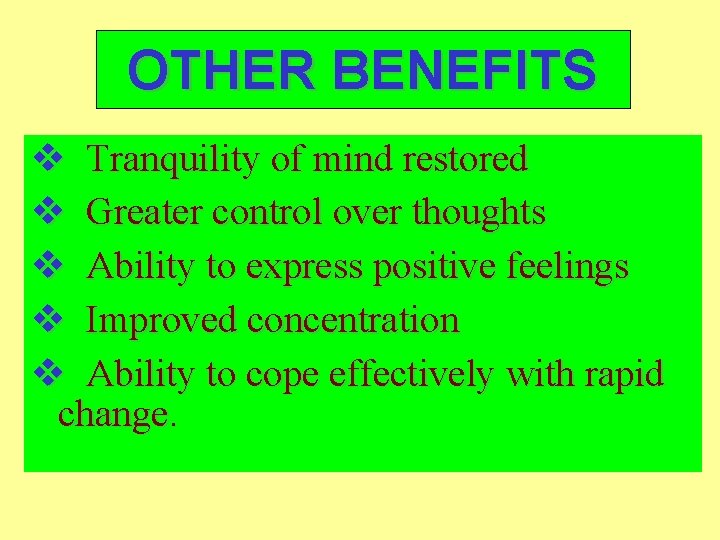 OTHER BENEFITS

❖ Tranquility of mind restored
❖ Greater control over thoughts
❖ Ability to express positive feelings
❖ Improved concentration
❖ Ability to cope effectively with rapid change.